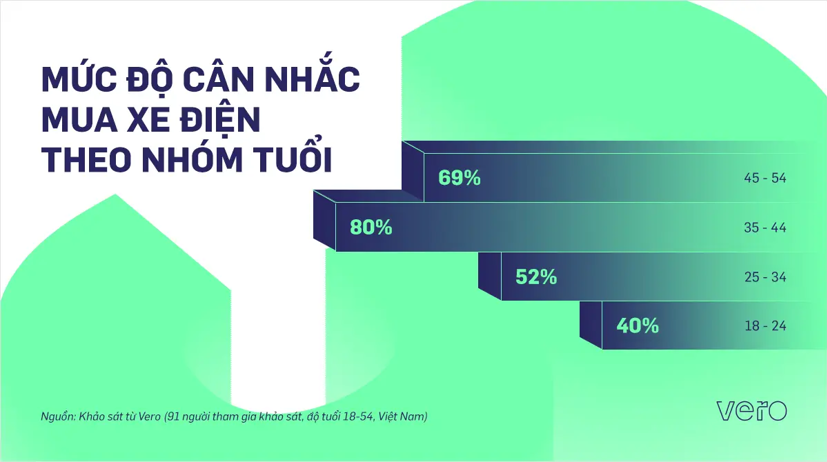 MỨC ĐỘ CÂN NHẮC MUA XE ĐIỆN THEO NHÓM TUỔI

69% 45 - 54

80% 35 - 44

52% 25 - 34

40% 18 - 24

Nguồn: Khảo sát từ Vero (91 người tham gia khảo sát, độ tuổi 18-54, Việt Nam)

vero